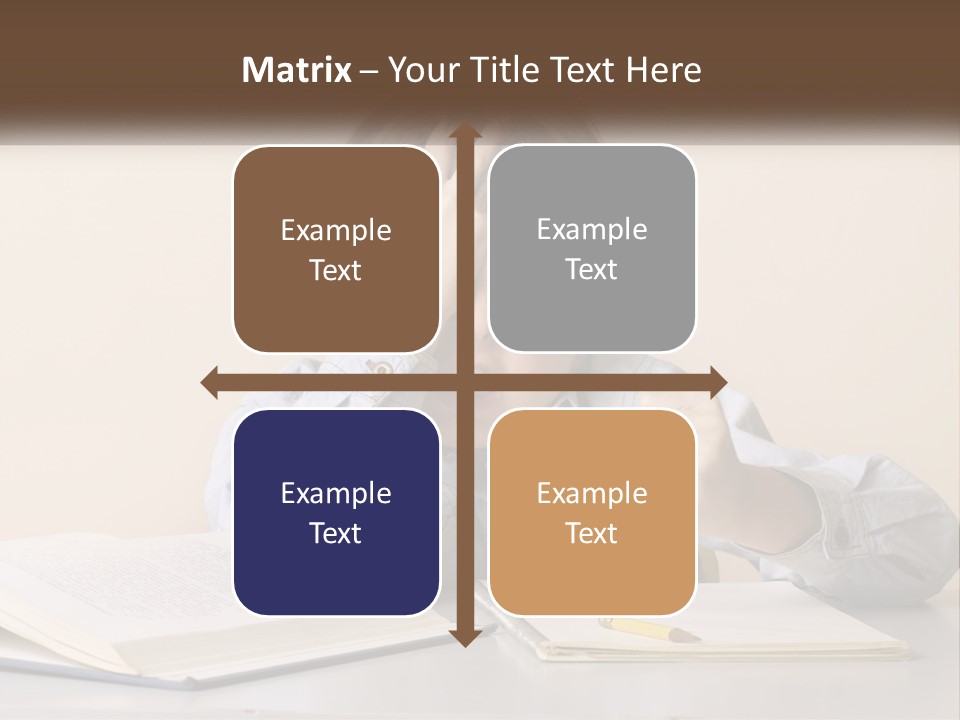 Matrix – Your Title Text Here

Example Text

Example Text

Example Text

Example Text